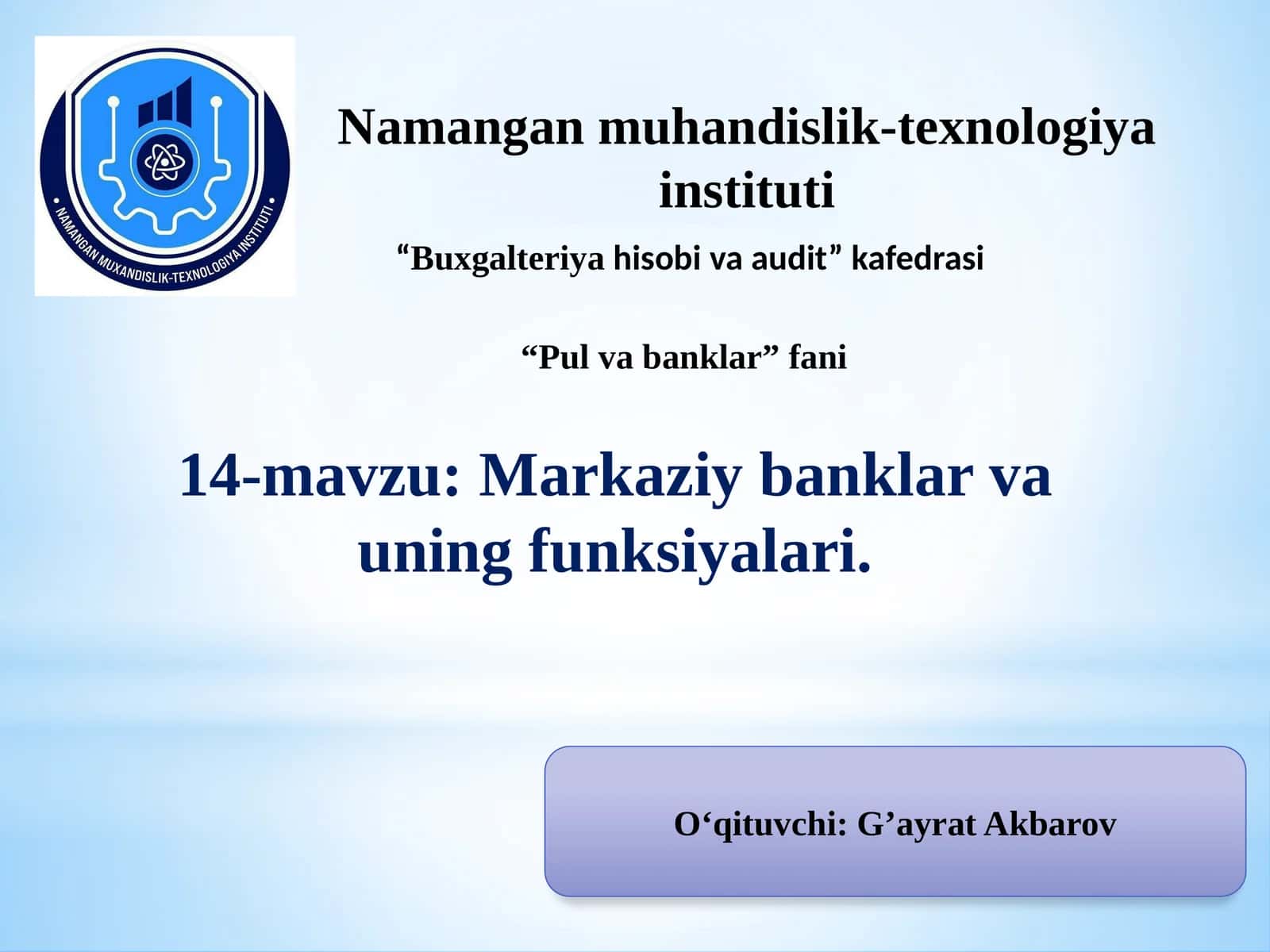 NAMANGAN MUXANDISLIK-TEXNOLOGIYA INSTITUTI

Namangan muhandislik-texnologiya instituti

“Buxgalteriya hisobi va audit” kafedrasi

“Pul va banklar” fani

14-mavzu: Markaziy banklar va uning funksiyalari.

O‘qituvchi: G’ayrat Akbarov